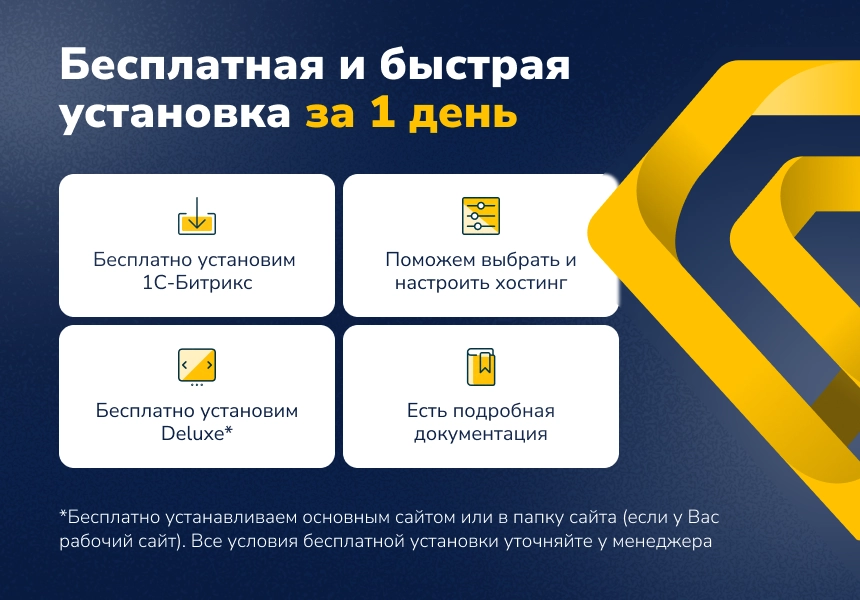 Бесплатная и быстрая установка за 1 день

Бесплатно установим 1С-Битрикс

Поможем выбрать и настроить хостинг

Бесплатно установим Deluxe*

Есть подробная документация

*Бесплатно устанавливаем основным сайтом или в папку сайта (если у Вас рабочий сайт). Все условия бесплатной установки уточняйте у менеджера